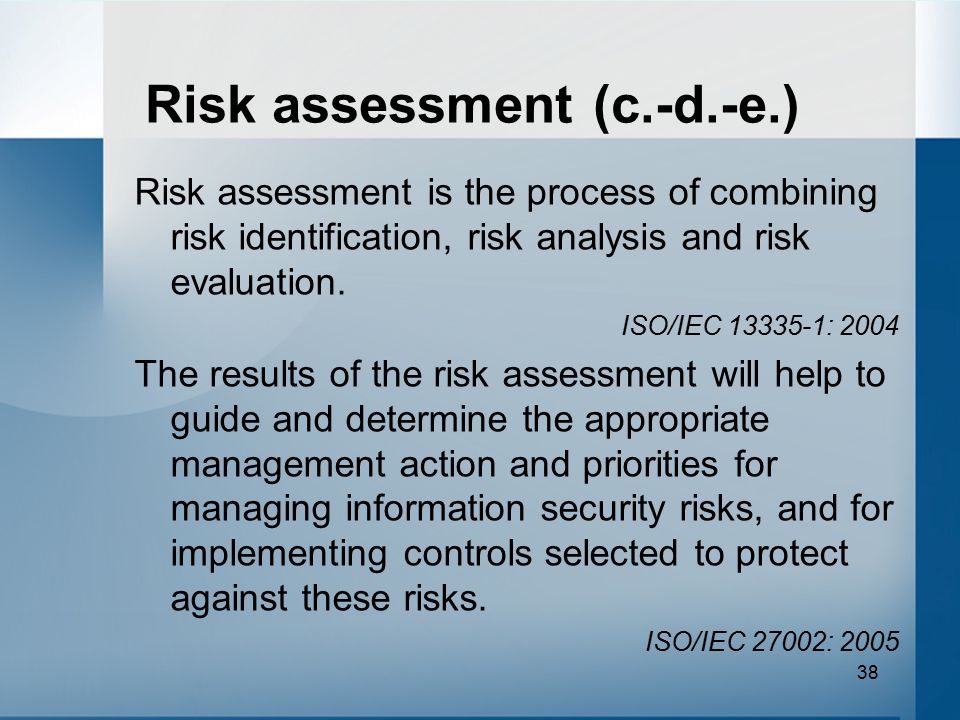 Risk assessment (c.-d.-e.)

Risk assessment is the process of combining risk identification, risk analysis and risk evaluation.

ISO/IEC 13335-1: 2004

The results of the risk assessment will help to guide and determine the appropriate management action and priorities for managing information security risks, and for implementing controls selected to protect against these risks.

ISO/IEC 27002: 2005

38